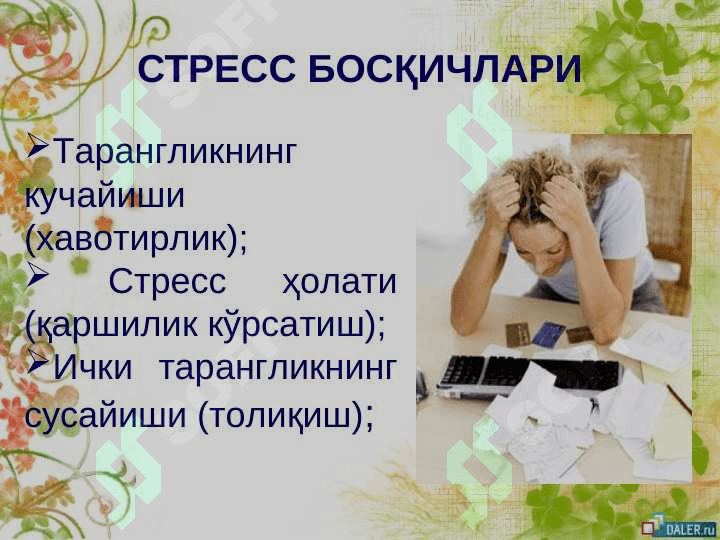 СТРЕСС БОСҚИЧЛАРИ

➢Тарангликнинг кучайиши (хавотирлик);
➢ Стресс ҳолати (қаршилик кўрсатиш);
➢Ички тарангликнинг сусайиши (толиқиш);

DALER.ru